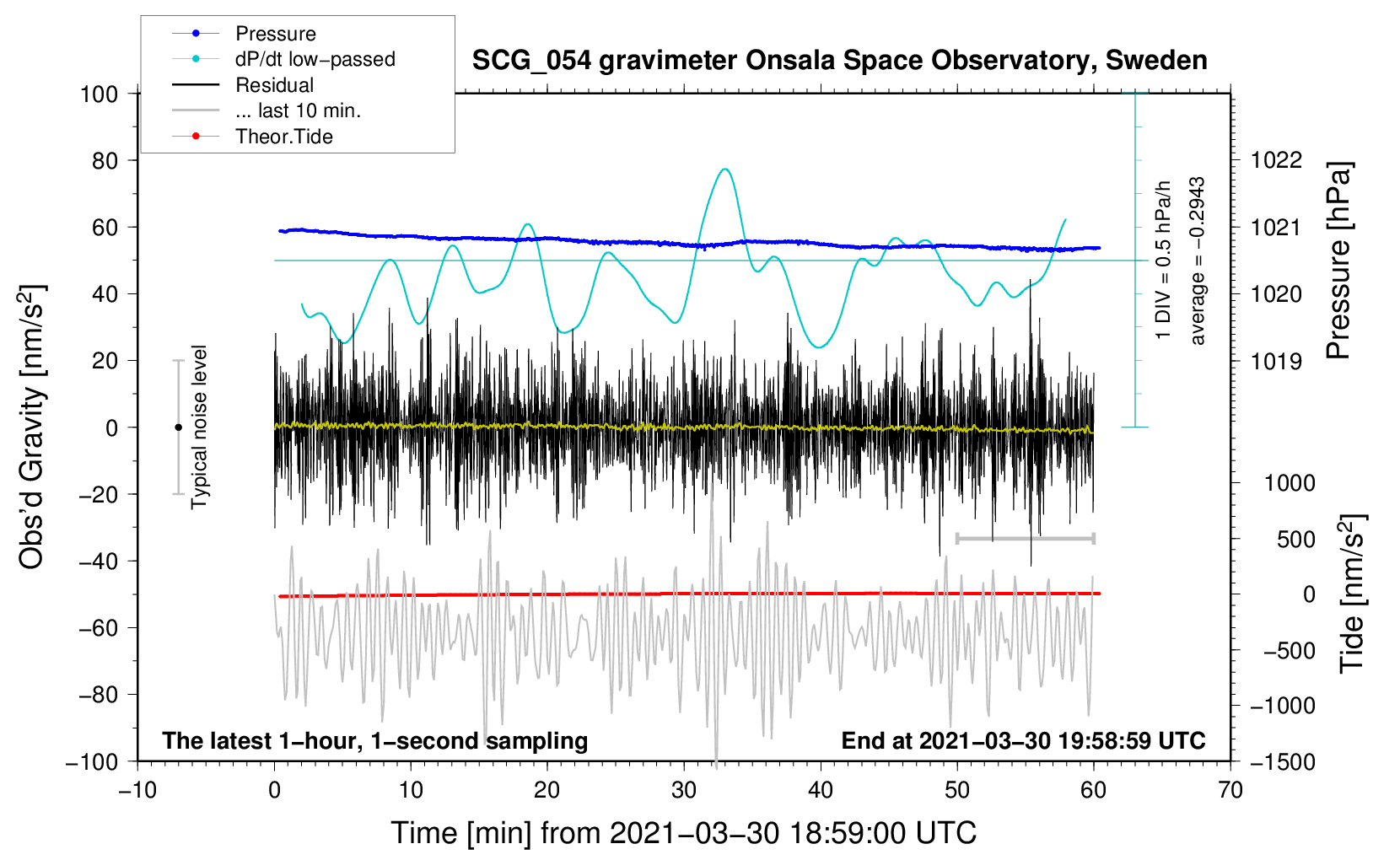 Pressure
dP/dt low−passed
Residual
... last 10 min.
Theor.Tide

SCG_054 gravimeter Onsala Space Observatory, Sweden

100
80
60
40
20
0
−20
−40
−60
−80
−100

Obs'd Gravity [nm/s$^2$]

Typical noise level

1 DIV = 0.5 hPa/h
average = −0.2943

1022
1021
1020
1019

Pressure [hPa]

1000
500
0
−500
−1000
−1500

Tide [nm/s$^2$]

The latest 1−hour, 1−second sampling

End at 2021−03−30 19:58:59 UTC

−10
0
10
20
30
40
50
60
70

Time [min] from 2021−03−30 18:59:00 UTC